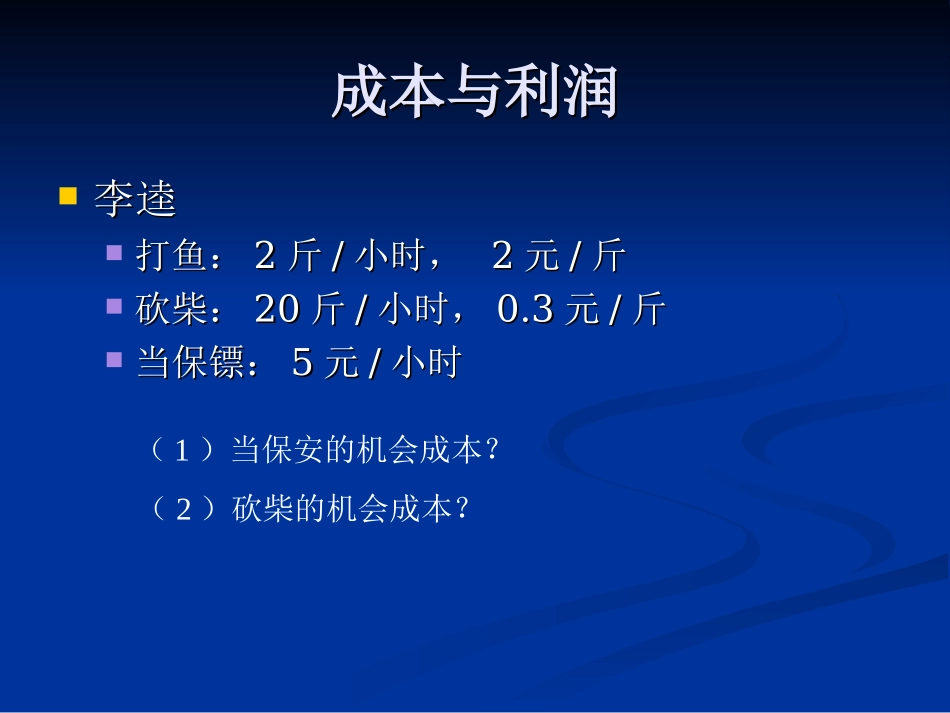 成本与利润

李逵

打鱼： 2 斤 / 小时， 2 元 / 斤

砍柴： 20 斤 / 小时， 0.3 元 / 斤

当保镖： 5 元 / 小时

（ 1 ）当保安的机会成本？

（ 2 ）砍柴的机会成本？